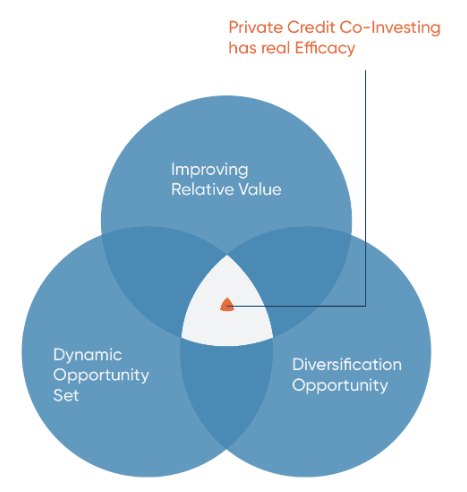 Private Credit Co-Investing has real Efficacy

Improving Relative Value

Dynamic Opportunity Set

Diversification Opportunity